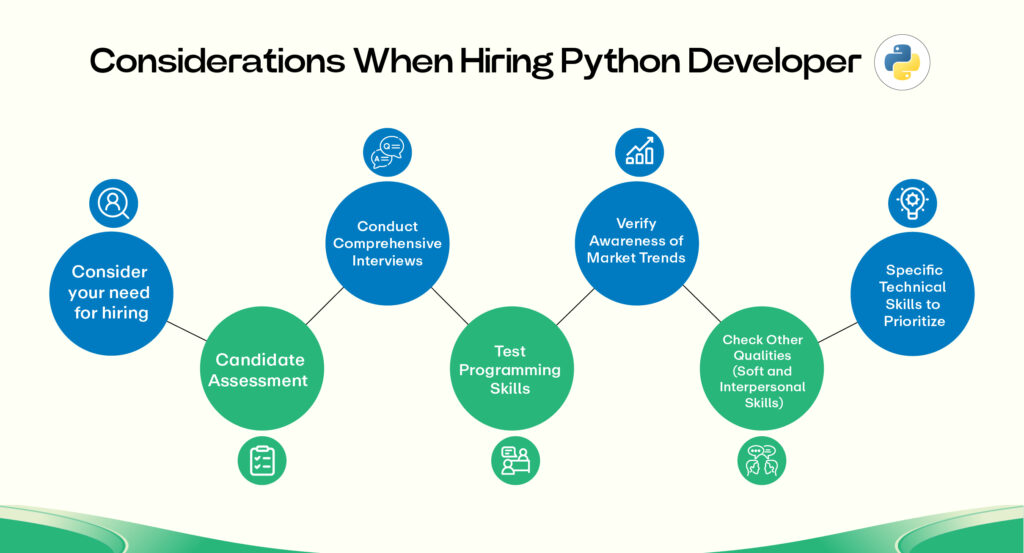 Considerations When Hiring Python Developer

Consider your need for hiring

Candidate Assessment

Conduct Comprehensive Interviews

Test Programming Skills

Verify Awareness of Market Trends

Check Other Qualities (Soft and Interpersonal Skills)

Specific Technical Skills to Prioritize